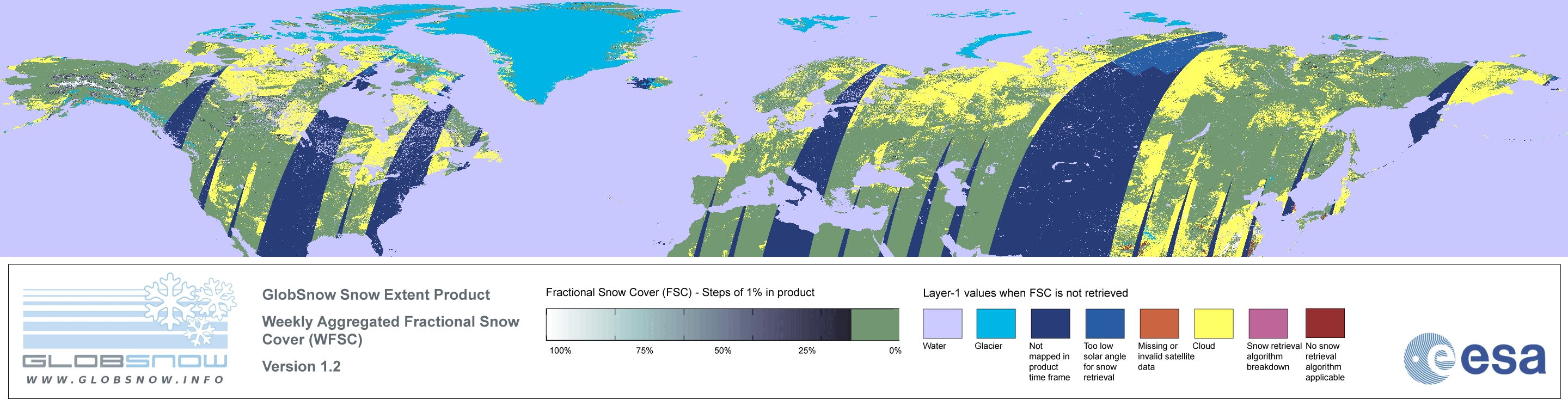 GLOBSNOW
WWW.GLOBSNOW.INFO

GlobSnow Snow Extent Product

Weekly Aggregated Fractional Snow Cover (WFSC)

Version 1.2

Fractional Snow Cover (FSC) - Steps of 1% in product

100% 75% 50% 25% 0%

Layer-1 values when FSC is not retrieved

Water
Glacier
Not mapped in product time frame
Too low solar angle for snow retrieval
Missing or invalid satellite data
Cloud
Snow retrieval algorithm breakdown
No snow retrieval algorithm applicable

esa